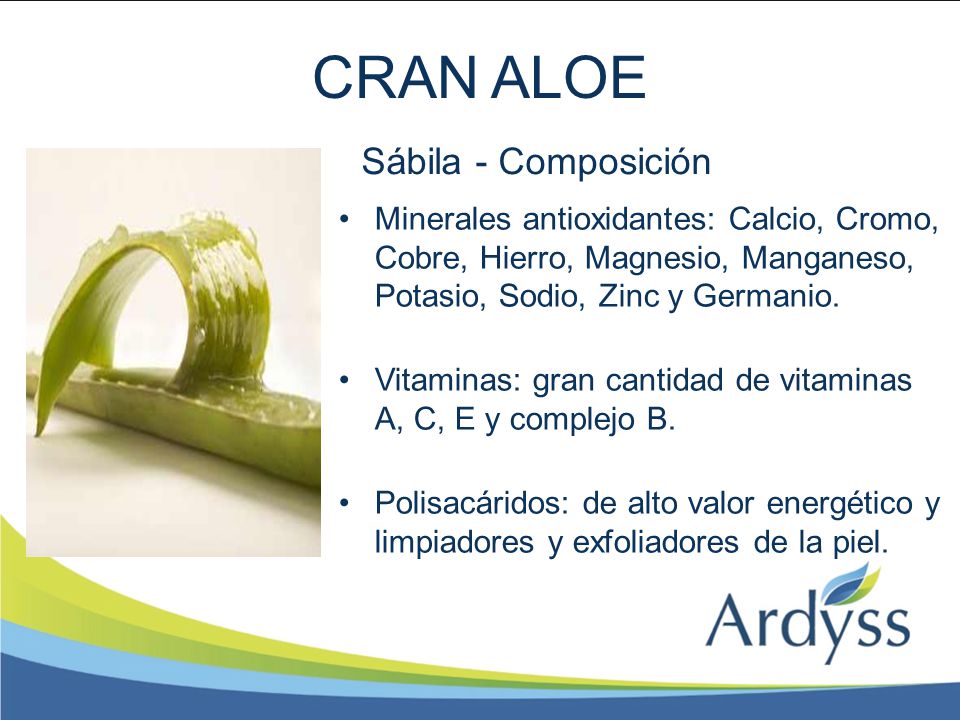 CRAN ALOE

Sábila - Composición

• Minerales antioxidantes: Calcio, Cromo, Cobre, Hierro, Magnesio, Manganeso, Potasio, Sodio, Zinc y Germanio.

• Vitaminas: gran cantidad de vitaminas A, C, E y complejo B.

• Polisacáridos: de alto valor energético y limpiadores y exfoliadores de la piel.

Ardyss